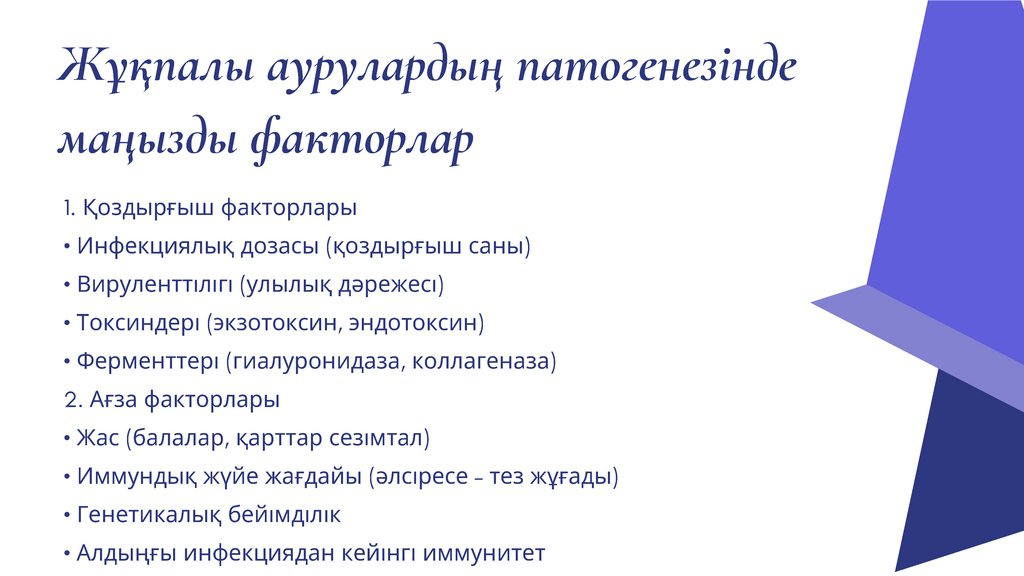 Жұқпалы аурулардың патогенезінде маңызды факторлар

1. Қоздырғыш факторлары
• Инфекциялық дозасы (қоздырғыш саны)
• Вируленттілігі (улылық дәрежесі)
• Токсиндері (экзотоксин, эндотоксин)
• Ферменттері (гиалуронидаза, коллагеназа)
2. Ағза факторлары
• Жас (балалар, қарттар сезімтал)
• Иммундық жүйе жағдайы (әлсіресе – тез жұғады)
• Генетикалық бейімділік
• Алдыңғы инфекциядан кейінгі иммунитет